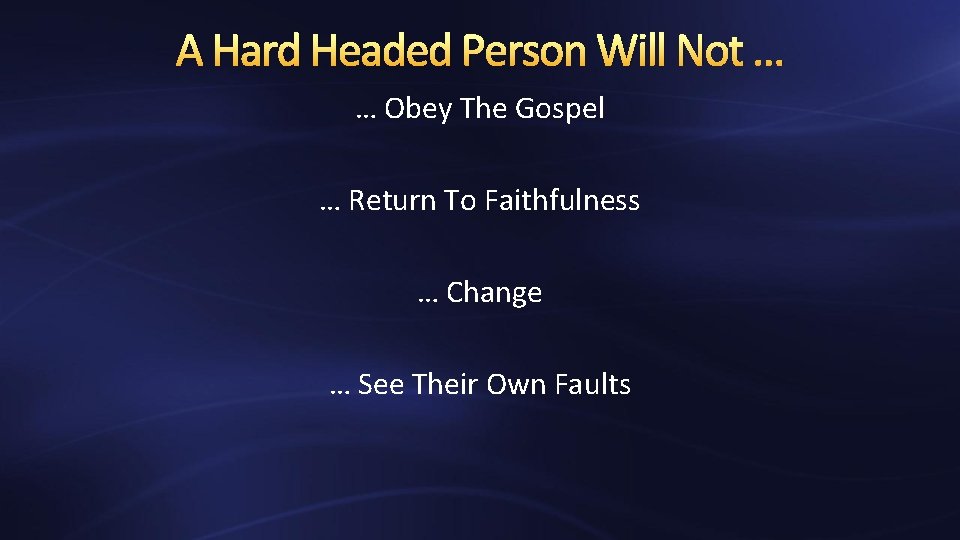 A Hard Headed Person Will Not …

… Obey The Gospel

… Return To Faithfulness

… Change

… See Their Own Faults